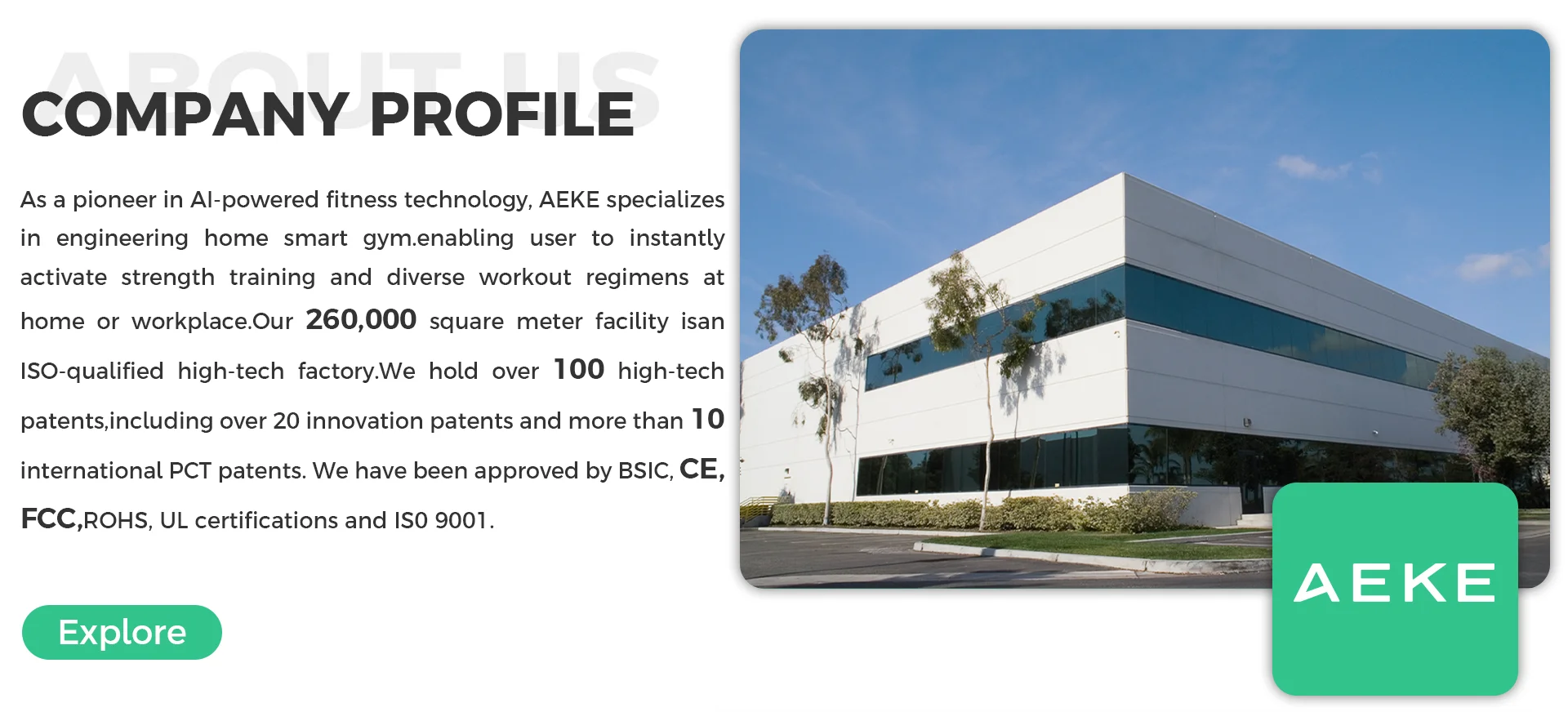 ABOUT US

COMPANY PROFILE

As a pioneer in AI-powered fitness technology, AEKE specializes in engineering home smart gym.enabling user to instantly activate strength training and diverse workout regimens at home or workplace.Our 260,000 square meter facility isan ISO-qualified high-tech factory.We hold over 100 high-tech patents,including over 20 innovation patents and more than 10 international PCT patents. We have been approved by BSIC, CE, FCC,ROHS, UL certifications and IS0 9001.

Explore

AEKE